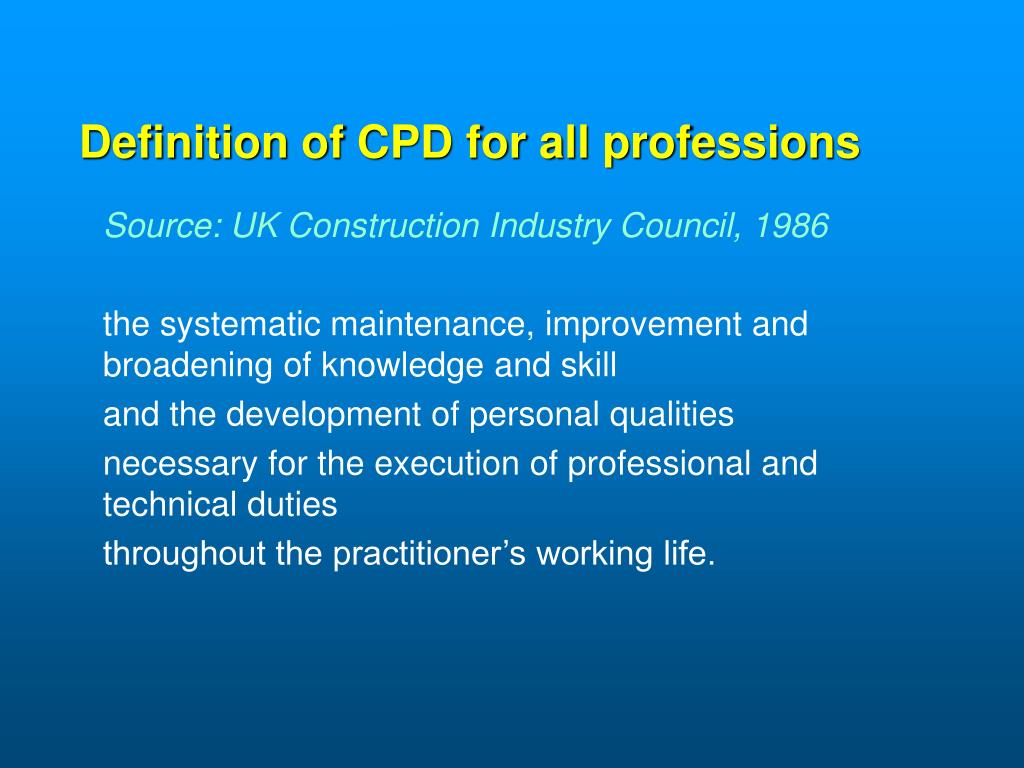 Definition of CPD for all professions

Source: UK Construction Industry Council, 1986

the systematic maintenance, improvement and broadening of knowledge and skill

and the development of personal qualities

necessary for the execution of professional and technical duties

throughout the practitioner’s working life.